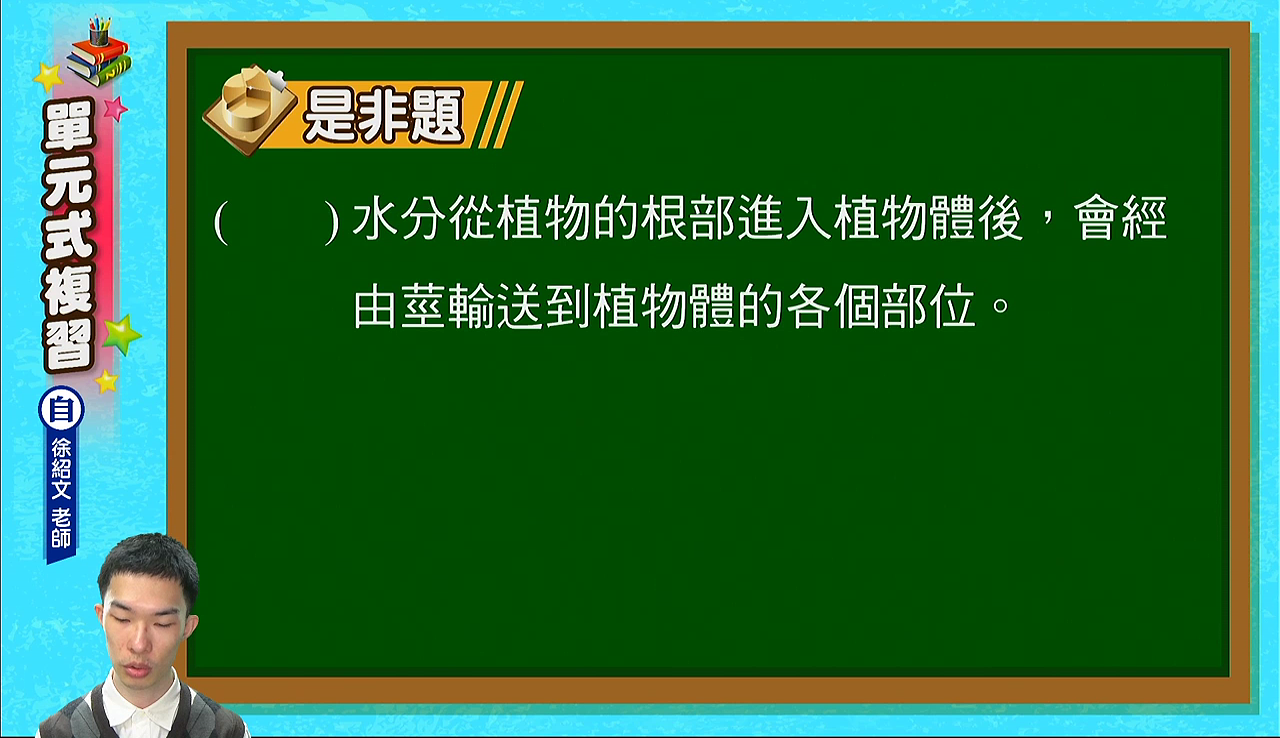 單元式複習
自
徐紹文 老師

是非題

(　　) 水分從植物的根部進入植物體後，會經由莖輸送到植物體的各個部位。